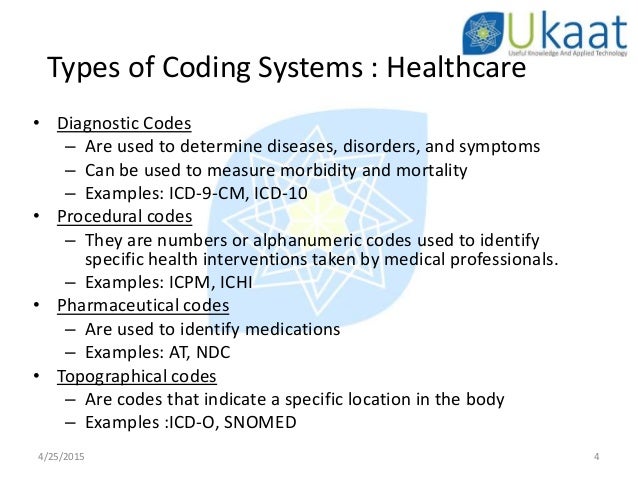 Ukaat
Useful Knowledge And Applied Technology

Types of Coding Systems : Healthcare

• Diagnostic Codes
– Are used to determine diseases, disorders, and symptoms
– Can be used to measure morbidity and mortality
– Examples: ICD-9-CM, ICD-10
• Procedural codes
– They are numbers or alphanumeric codes used to identify specific health interventions taken by medical professionals.
– Examples: ICPM, ICHI
• Pharmaceutical codes
– Are used to identify medications
– Examples: AT, NDC
• Topographical codes
– Are codes that indicate a specific location in the body
– Examples :ICD-O, SNOMED

4/25/2015

4